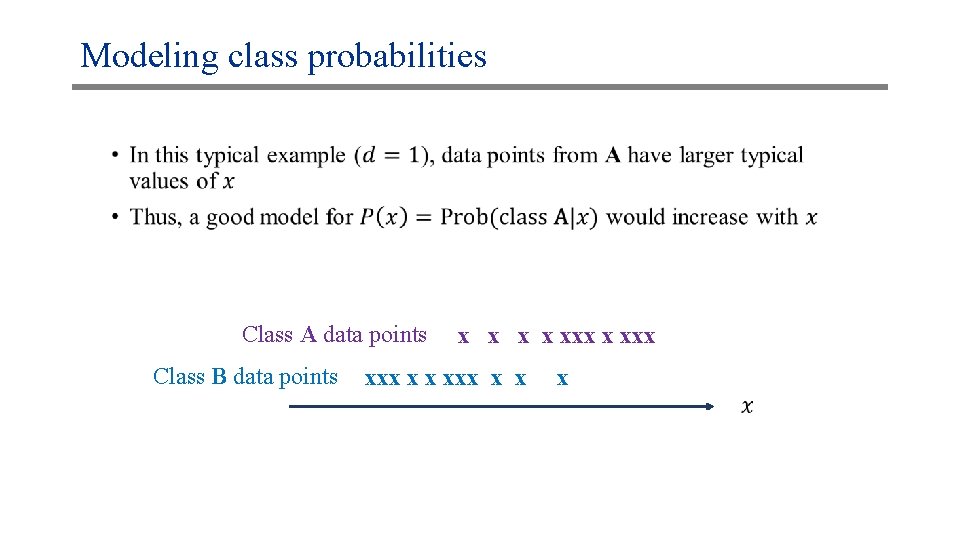 Modeling class probabilities

• In this typical example ($d = 1$), data points from **A** have larger typical values of $x$
• Thus, a good model for $P(x) = \text{Prob}(\text{class } \mathbf{A}|x)$ would increase with $x$

Class **A** data points x x x x xxx x xxx

Class **B** data points xxx x x xxx x x x

$x$